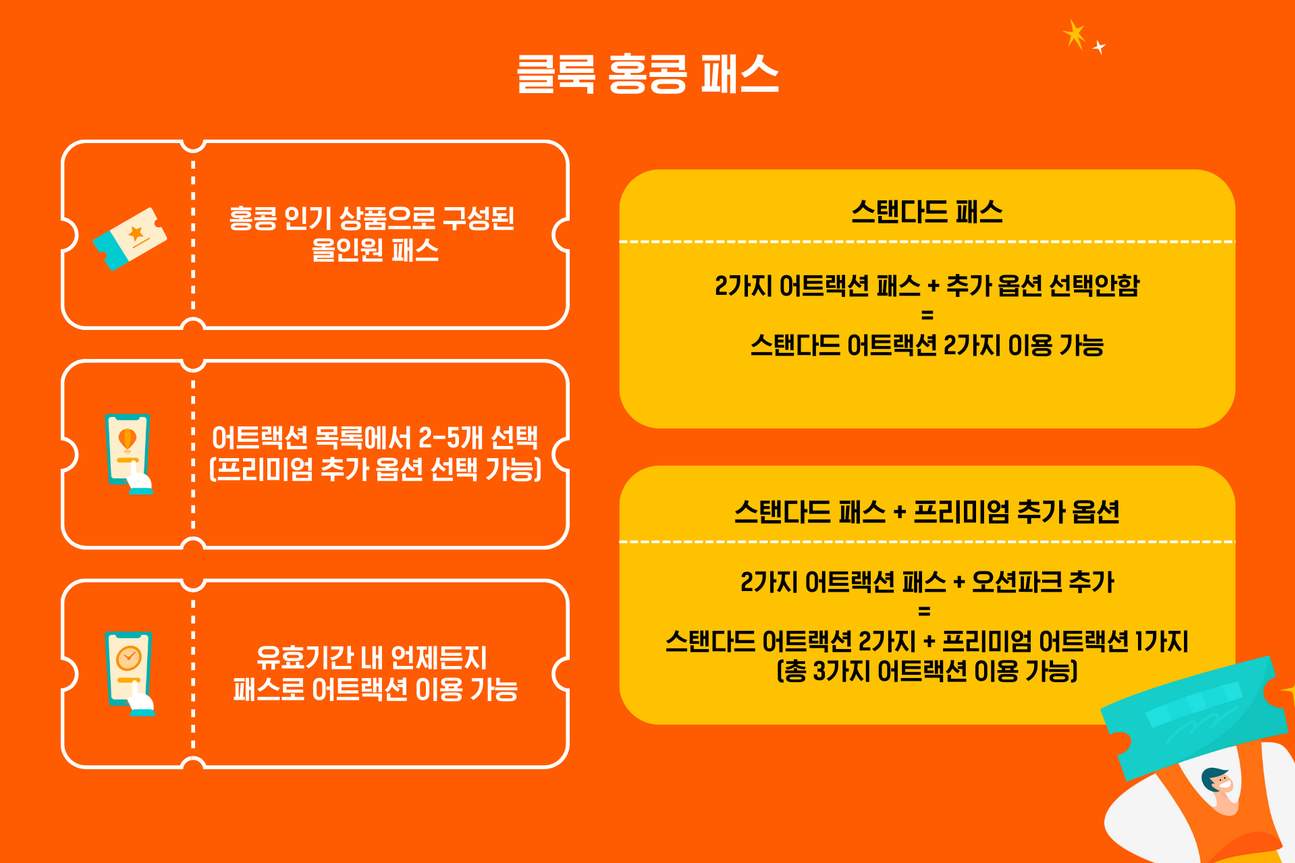 클룩 홍콩 패스

홍콩 인기 상품으로 구성된 올인원 패스

어트랙션 목록에서 2-5개 선택 (프리미엄 추가 옵션 선택 가능)

유효기간 내 언제든지 패스로 어트랙션 이용 가능

스탠다드 패스

2가지 어트랙션 패스 + 추가 옵션 선택안함
=
스탠다드 어트랙션 2가지 이용 가능

스탠다드 패스 + 프리미엄 추가 옵션

2가지 어트랙션 패스 + 오션파크 추가
=
스탠다드 어트랙션 2가지 + 프리미엄 어트랙션 1가지
(총 3가지 어트랙션 이용 가능)